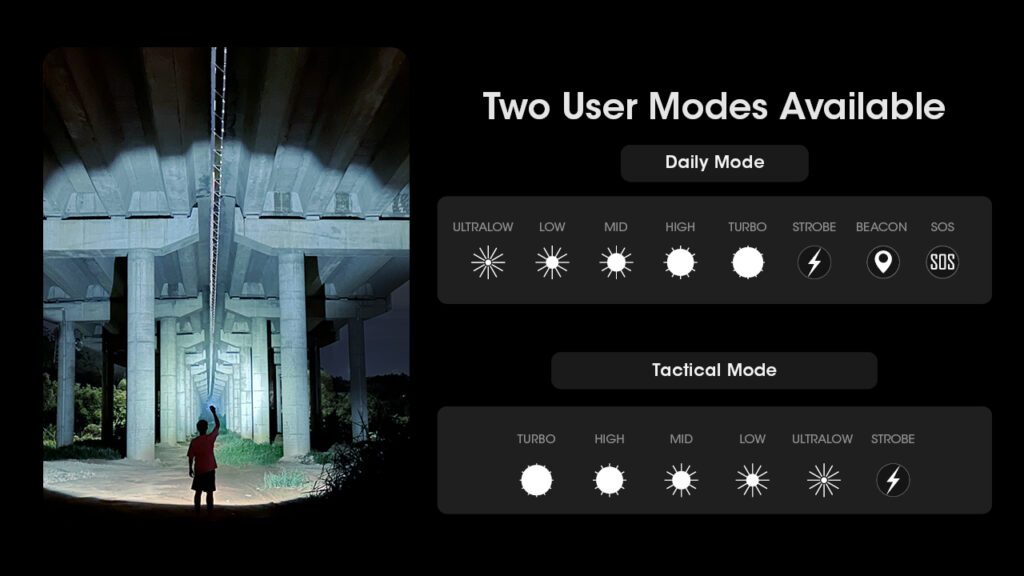 Two User Modes Available

Daily Mode

ULTRALOW LOW MID HIGH TURBO STROBE BEACON SOS

SOS

Tactical Mode

TURBO HIGH MID LOW ULTRALOW STROBE